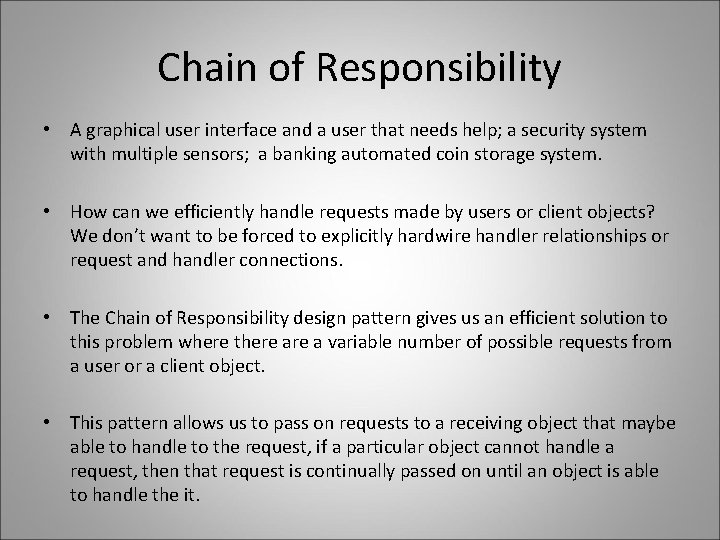 Chain of Responsibility

• A graphical user interface and a user that needs help; a security system with multiple sensors; a banking automated coin storage system.

• How can we efficiently handle requests made by users or client objects? We don't want to be forced to explicitly hardwire handler relationships or request and handler connections.

• The Chain of Responsibility design pattern gives us an efficient solution to this problem where there are a variable number of possible requests from a user or a client object.

• This pattern allows us to pass on requests to a receiving object that maybe able to handle to the request, if a particular object cannot handle a request, then that request is continually passed on until an object is able to handle the it.